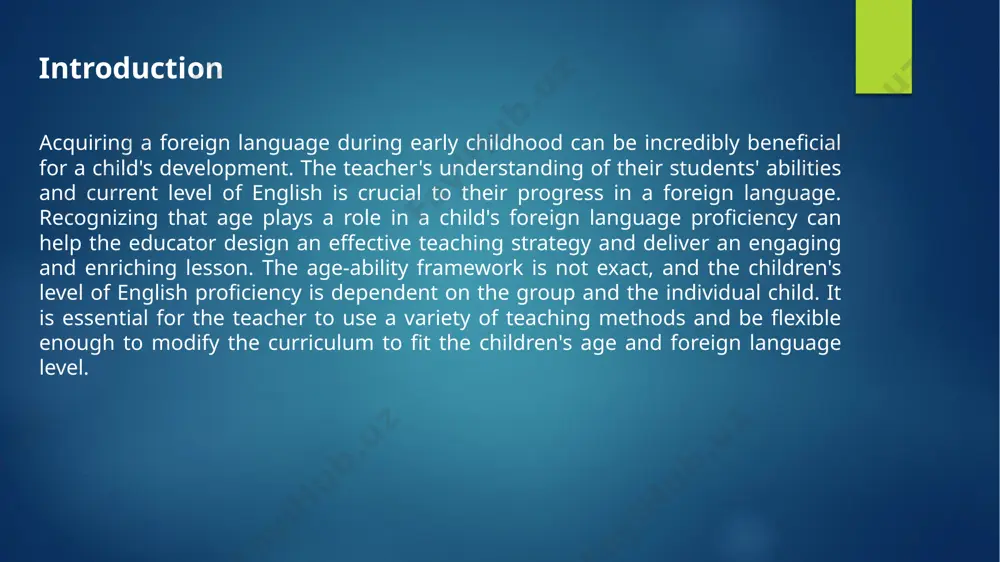 Introduction

Acquiring a foreign language during early childhood can be incredibly beneficial for a child's development. The teacher's understanding of their students' abilities and current level of English is crucial to their progress in a foreign language. Recognizing that age plays a role in a child's foreign language proficiency can help the educator design an effective teaching strategy and deliver an engaging and enriching lesson. The age-ability framework is not exact, and the children's level of English proficiency is dependent on the group and the individual child. It is essential for the teacher to use a variety of teaching methods and be flexible enough to modify the curriculum to fit the children's age and foreign language level.